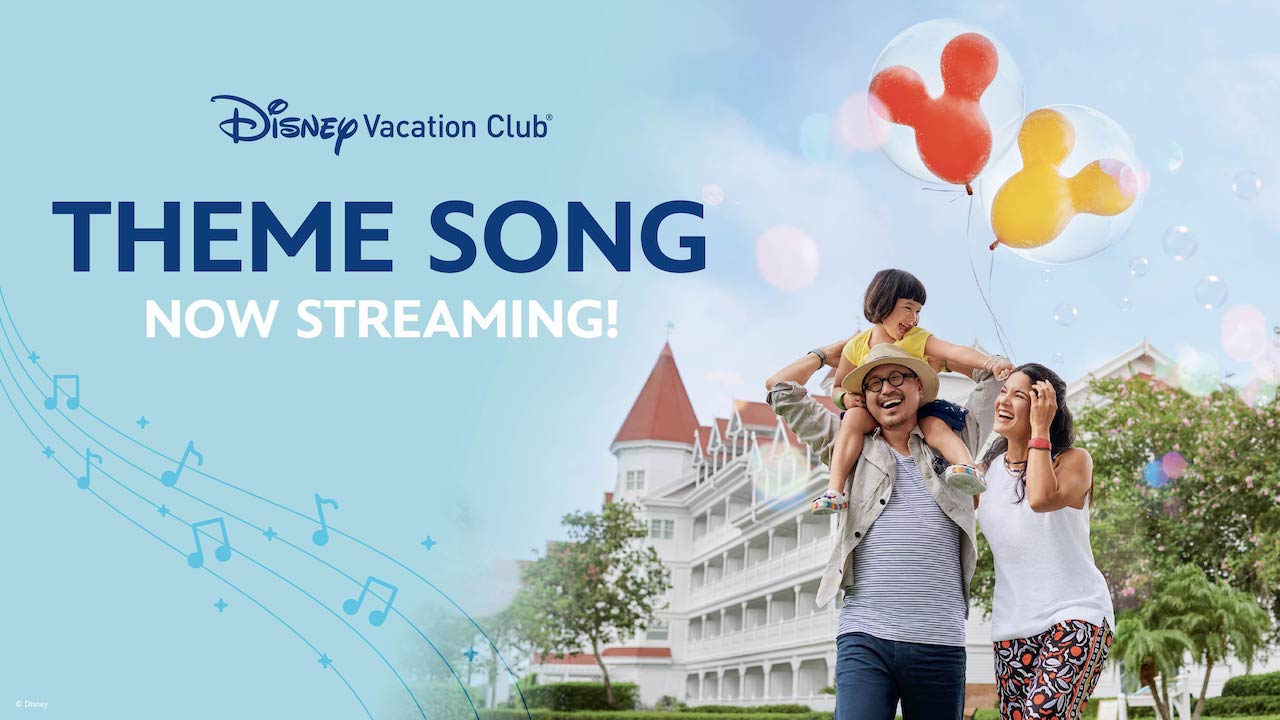 Disney Vacation Club®

THEME SONG

NOW STREAMING!

© Disney